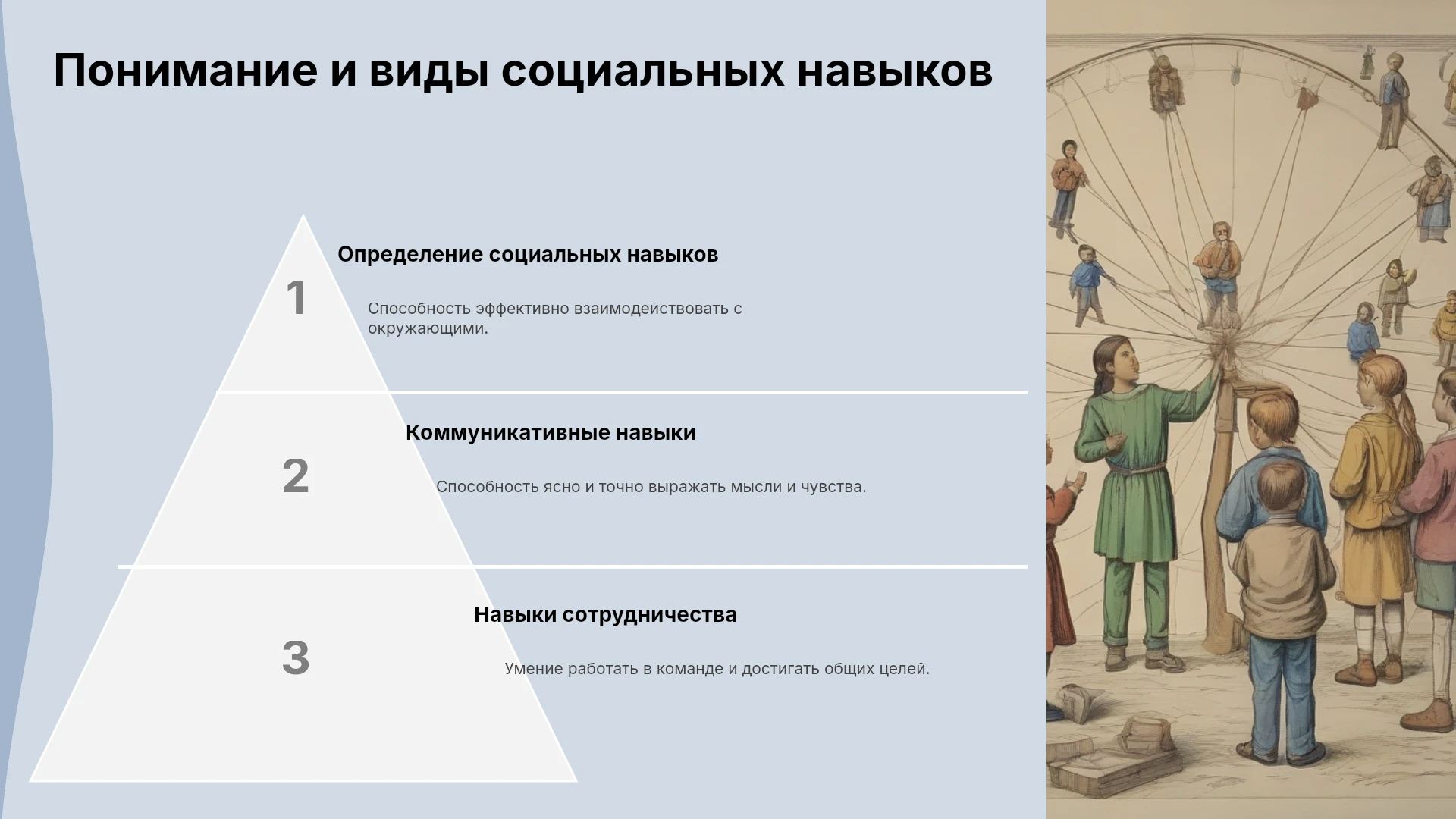 Понимание и виды социальных навыков

1

Определение социальных навыков

Способность эффективно взаимодействовать с окружающими.

2

Коммуникативные навыки

Способность ясно и точно выражать мысли и чувства.

3

Навыки сотрудничества

Умение работать в команде и достигать общих целей.